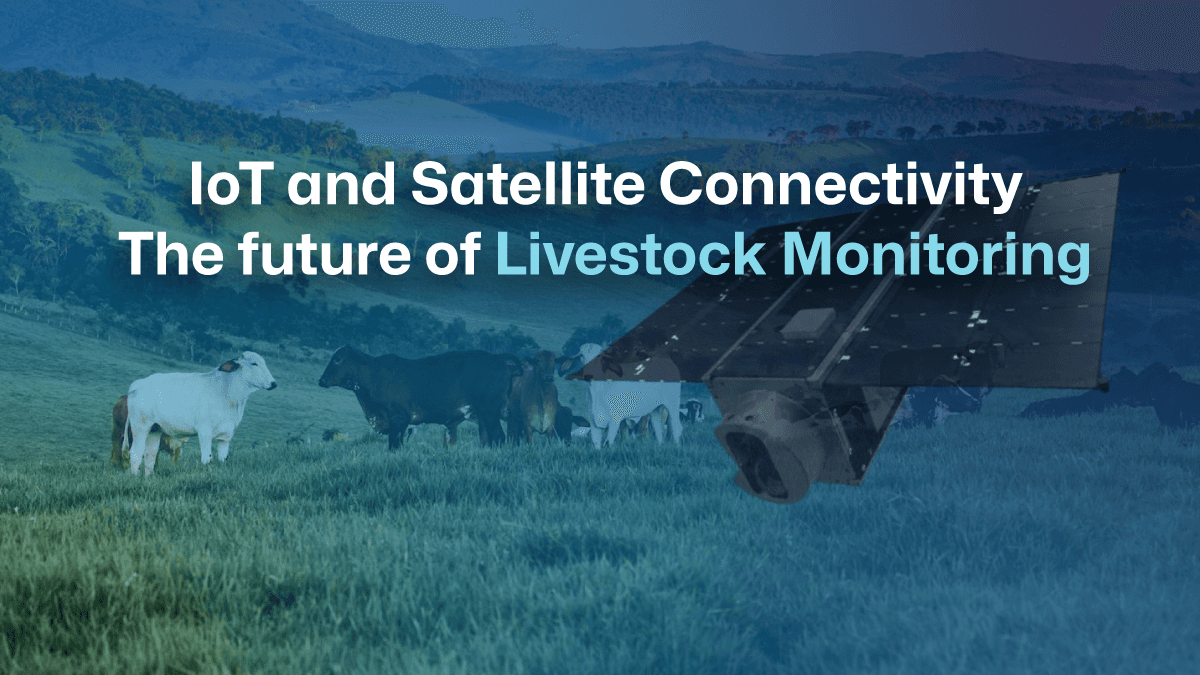 IoT and Satellite Connectivity
The future of Livestock Monitoring